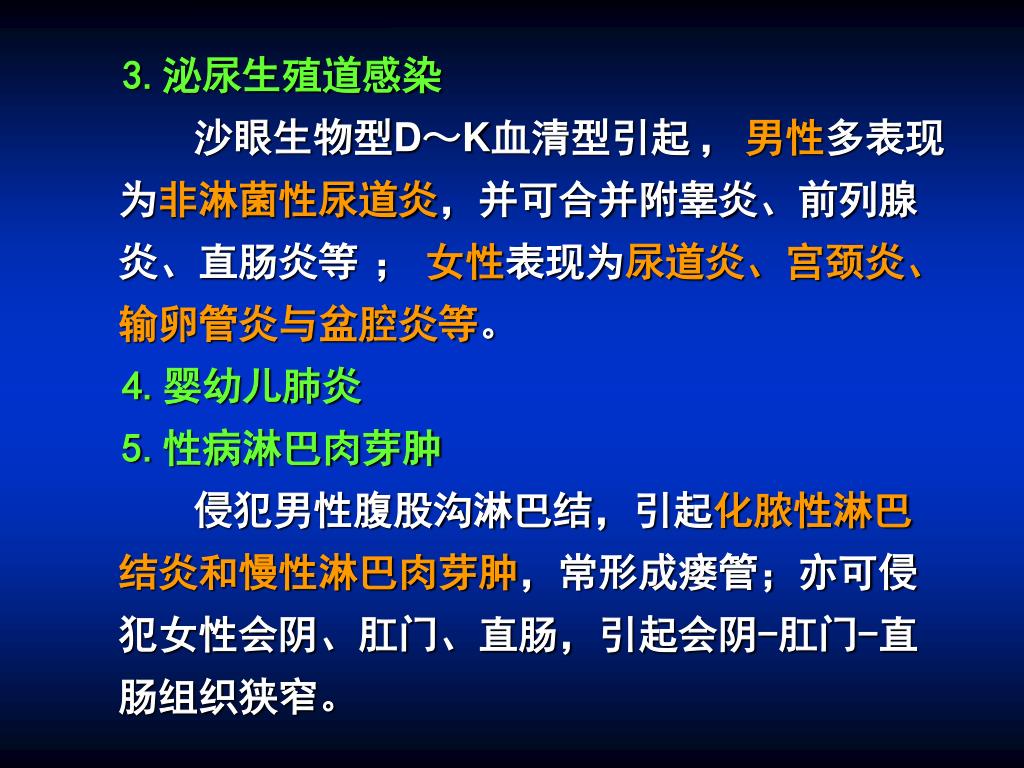 3. 泌尿生殖道感染

沙眼生物型D～K血清型引起， 男性多表现为非淋菌性尿道炎，并可合并附睾炎、前列腺炎、直肠炎等 ； 女性表现为尿道炎、宫颈炎、输卵管炎与盆腔炎等。

4. 婴幼儿肺炎

5. 性病淋巴肉芽肿

侵犯男性腹股沟淋巴结，引起化脓性淋巴结炎和慢性淋巴肉芽肿，常形成瘘管；亦可侵犯女性会阴、肛门、直肠，引起会阴-肛门-直肠组织狭窄。